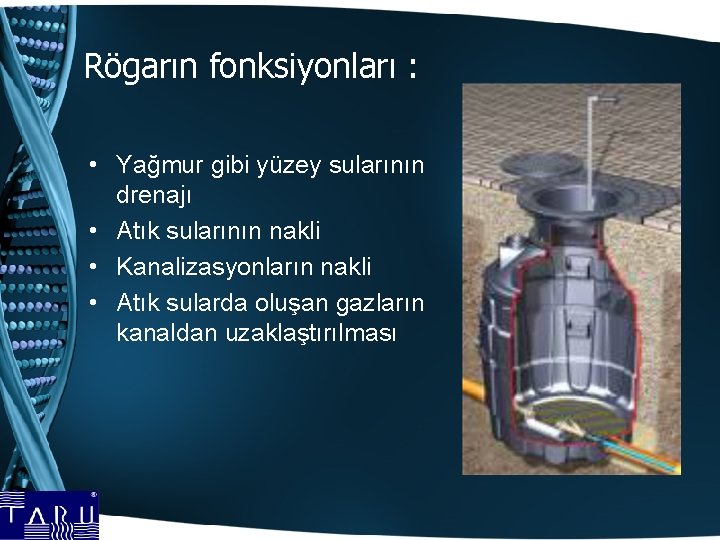 Rögarın fonksiyonları :

• Yağmur gibi yüzey sularının drenajı
• Atık sularının nakli
• Kanalizasyonların nakli
• Atık sularda oluşan gazların kanaldan uzaklaştırılması

TARU®